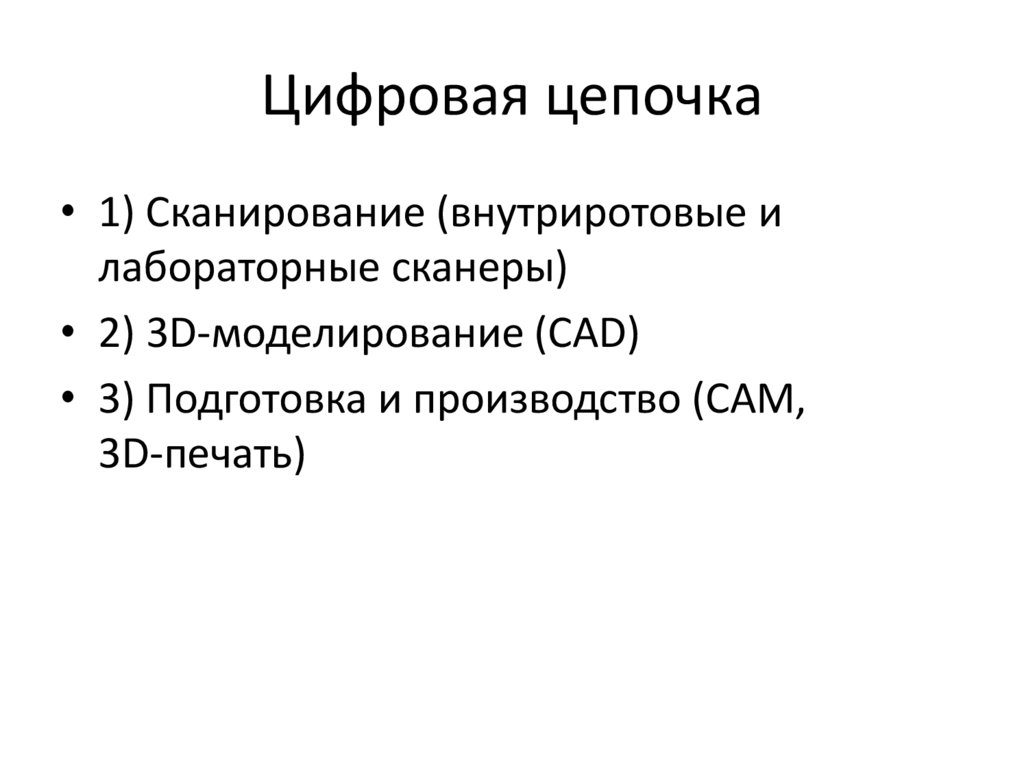 Цифровая цепочка

• 1) Сканирование (внутриротовые и лабораторные сканеры)
• 2) 3D-моделирование (CAD)
• 3) Подготовка и производство (CAM, 3D-печать)